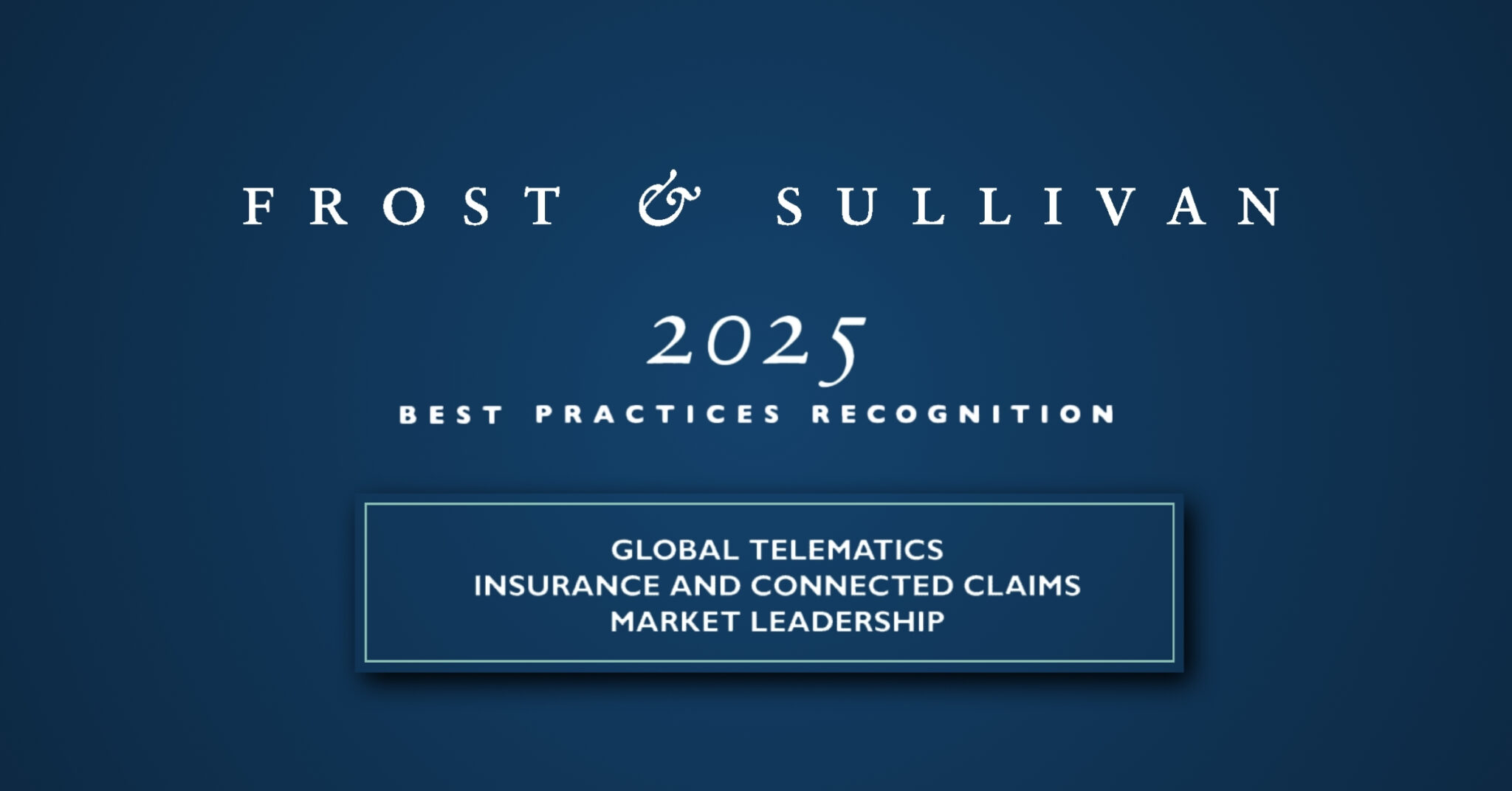 FROST & SULLIVAN

2025

BEST PRACTICES RECOGNITION

GLOBAL TELEMATICS
INSURANCE AND CONNECTED CLAIMS
MARKET LEADERSHIP